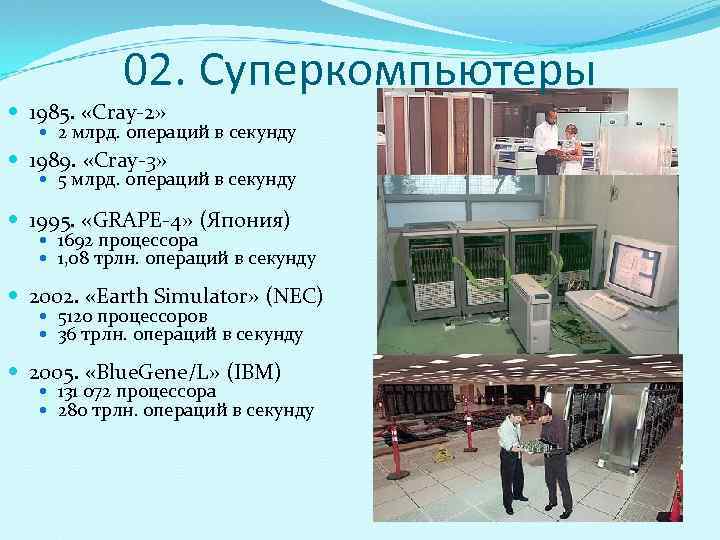 02. Суперкомпьютеры

1985. «Cray-2»
2 млрд. операций в секунду

1989. «Cray-3»
5 млрд. операций в секунду

1995. «GRAPE-4» (Япония)
1692 процессора
1,08 трлн. операций в секунду

2002. «Earth Simulator» (NEC)
5120 процессоров
36 трлн. операций в секунду

2005. «BlueGene/L» (IBM)
131 072 процессора
280 трлн. операций в секунду